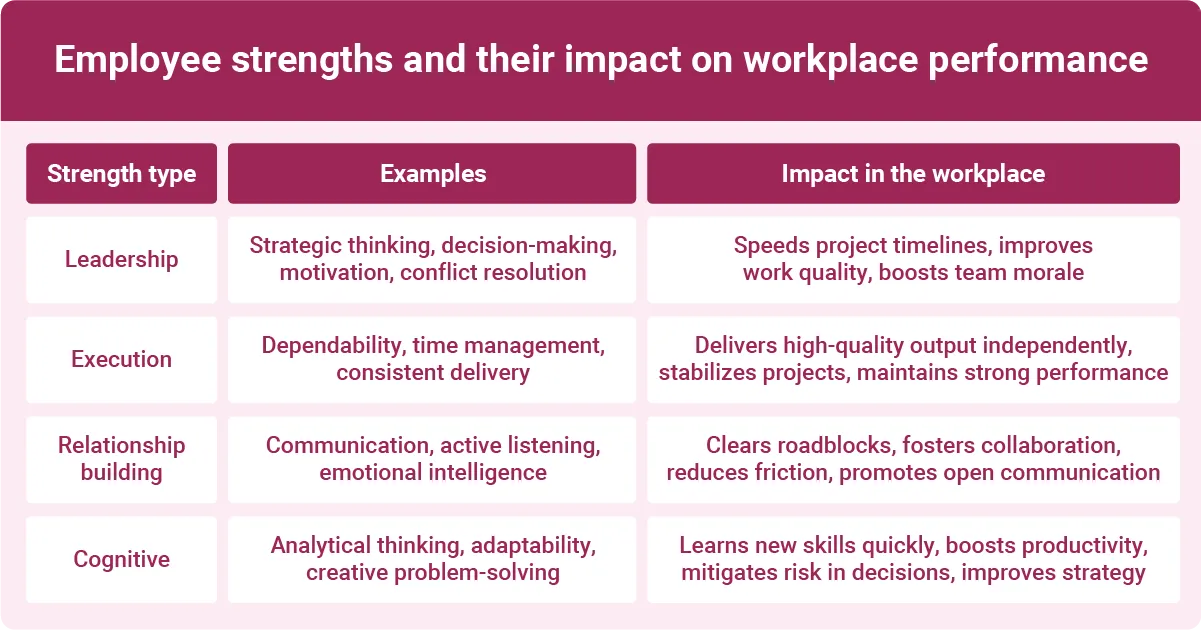 Employee strengths and their impact on workplace performance

| Strength type | Examples | Impact in the workplace |
|---|---|---|
| Leadership | Strategic thinking, decision-making, motivation, conflict resolution | Speeds project timelines, improves work quality, boosts team morale |
| Execution | Dependability, time management, consistent delivery | Delivers high-quality output independently, stabilizes projects, maintains strong performance |
| Relationship building | Communication, active listening, emotional intelligence | Clears roadblocks, fosters collaboration, reduces friction, promotes open communication |
| Cognitive | Analytical thinking, adaptability, creative problem-solving | Learns new skills quickly, boosts productivity, mitigates risk in decisions, improves strategy |